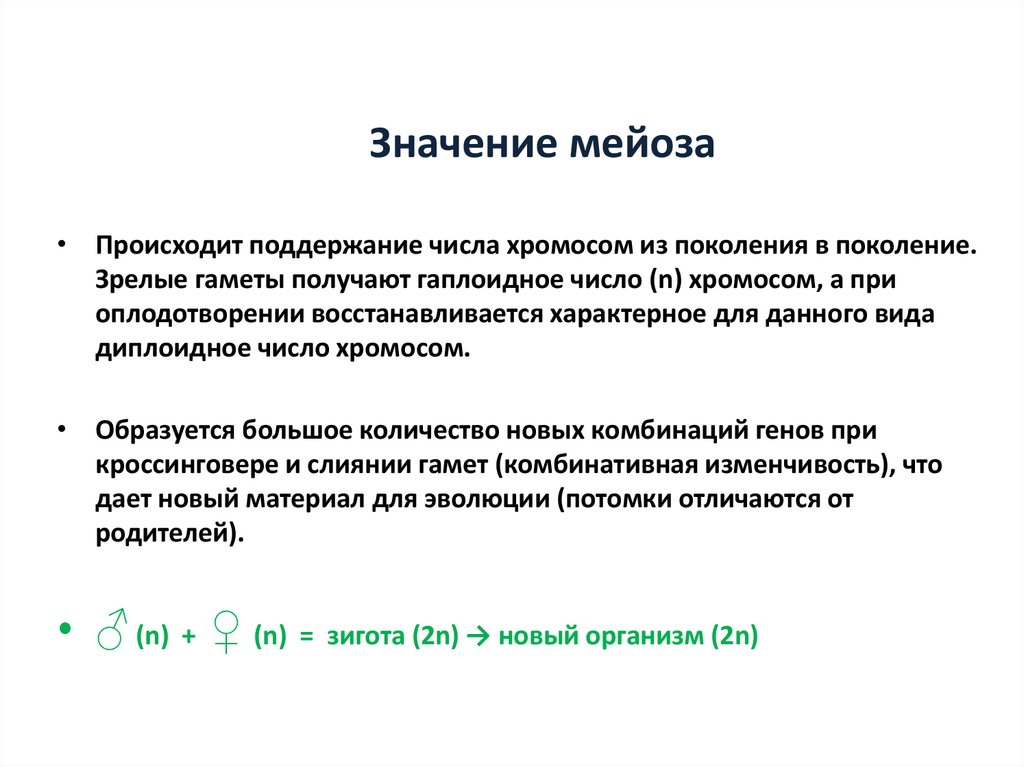 Значение мейоза

• Происходит поддержание числа хромосом из поколения в поколение. Зрелые гаметы получают гаплоидное число (n) хромосом, а при оплодотворении восстанавливается характерное для данного вида диплоидное число хромосом.

• Образуется большое количество новых комбинаций генов при кроссинговере и слиянии гамет (комбинативная изменчивость), что дает новый материал для эволюции (потомки отличаются от родителей).

• ♂ (n) + ♀ (n) = зигота (2n) → новый организм (2n)